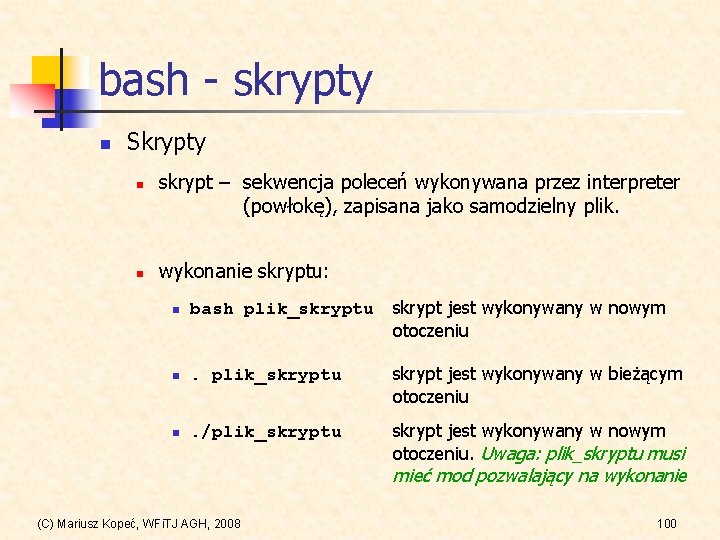 bash - skrypty

Skrypty

skrypt – sekwencja poleceń wykonywana przez interpreter (powłokę), zapisana jako samodzielny plik.

wykonanie skryptu:

bash plik_skryptu skrypt jest wykonywany w nowym otoczeniu

. plik_skryptu skrypt jest wykonywany w bieżącym otoczeniu

./plik_skryptu skrypt jest wykonywany w nowym otoczeniu. Uwaga: plik_skryptu musi mieć mod pozwalający na wykonanie

(C) Mariusz Kopeć, WFiTJ AGH, 2008

100